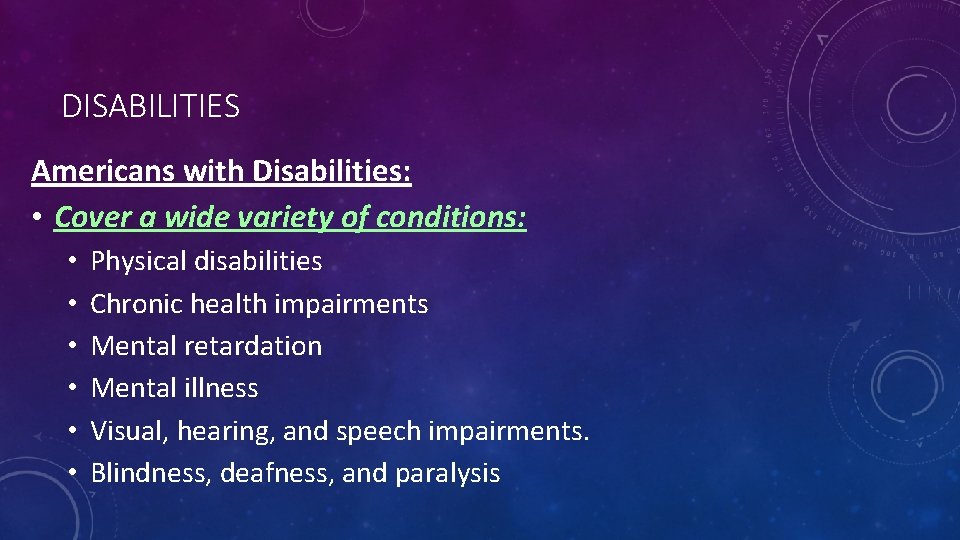 DISABILITIES

Americans with Disabilities:

• Cover a wide variety of conditions:
  • Physical disabilities
  • Chronic health impairments
  • Mental retardation
  • Mental illness
  • Visual, hearing, and speech impairments.
  • Blindness, deafness, and paralysis